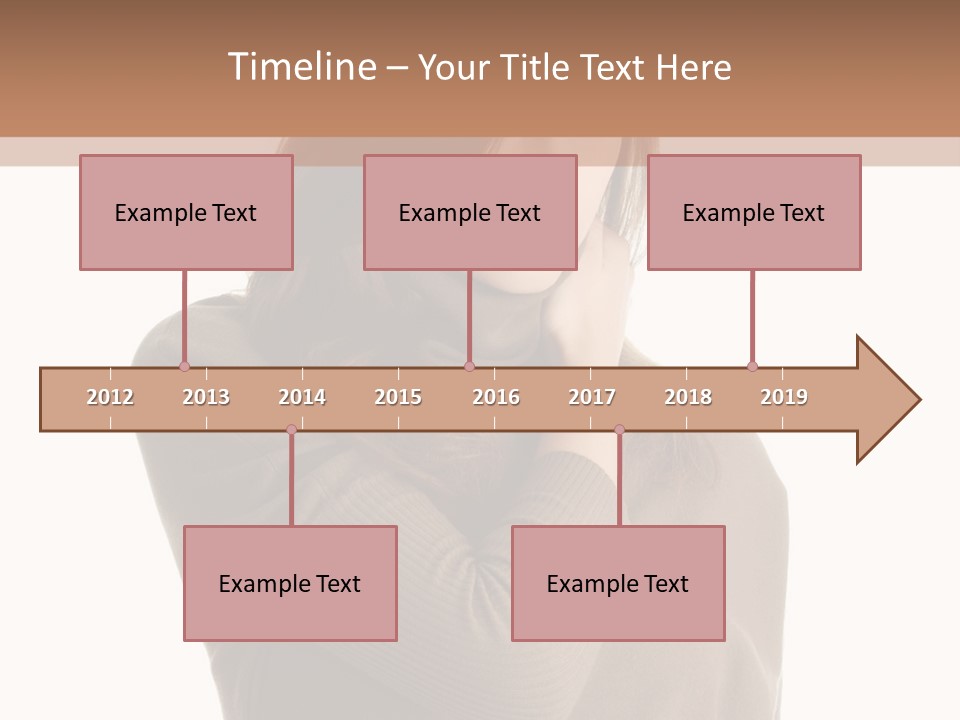 Timeline – Your Title Text Here

Example Text

Example Text

Example Text

2012 2013 2014 2015 2016 2017 2018 2019

Example Text

Example Text